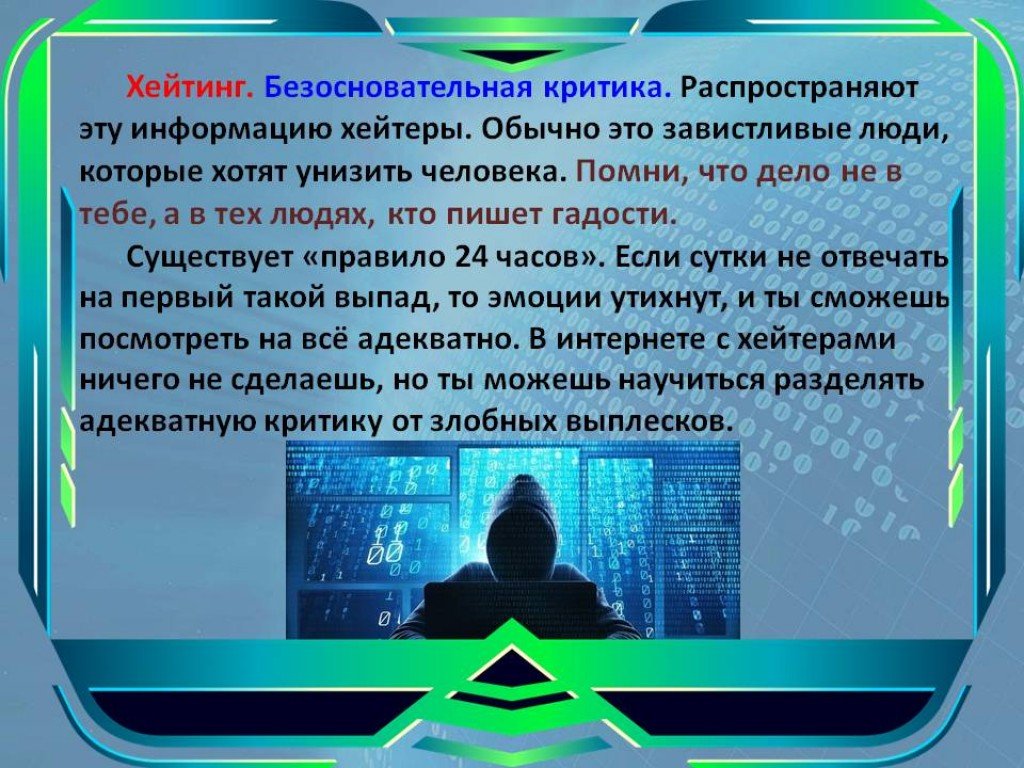 Хейтинг. Безосновательная критика. Распространяют эту информацию хейтеры. Обычно это завистливые люди, которые хотят унизить человека. Помни, что дело не в тебе, а в тех людях, кто пишет гадости.

Существует «правило 24 часов». Если сутки не отвечать на первый такой выпад, то эмоции утихнут, и ты сможешь посмотреть на всё адекватно. В интернете с хейтерами ничего не сделаешь, но ты можешь научиться разделять адекватную критику от злобных выплесков.